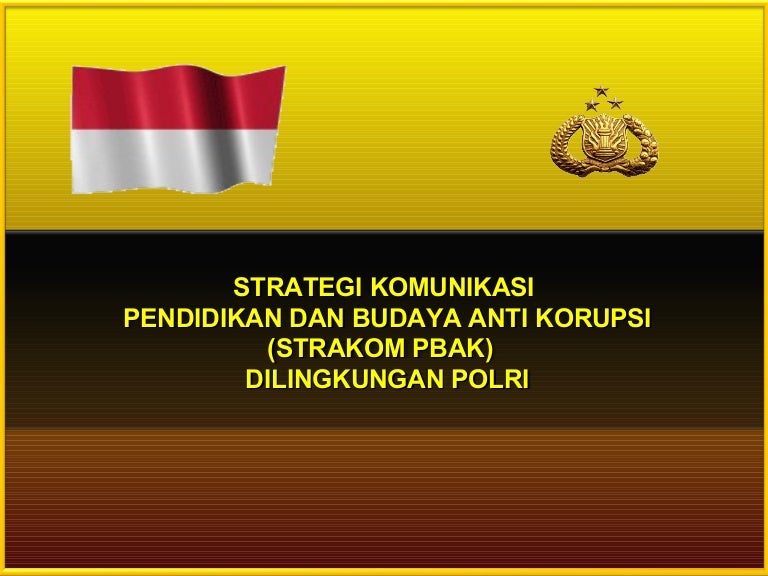 STRATEGI KOMUNIKASI
PENDIDIKAN DAN BUDAYA ANTI KORUPSI
(STRAKOM PBAK)
DILINGKUNGAN POLRI